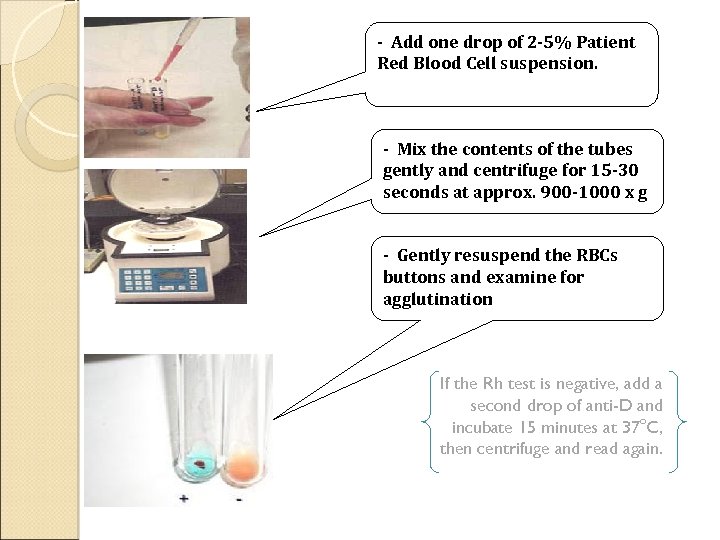 - Add one drop of 2-5% Patient Red Blood Cell suspension.

- Mix the contents of the tubes gently and centrifuge for 15-30 seconds at approx. 900-1000 x g

- Gently resuspend the RBCs buttons and examine for agglutination

If the Rh test is negative, add a second drop of anti-D and incubate 15 minutes at 37°C, then centrifuge and read again.

+ -